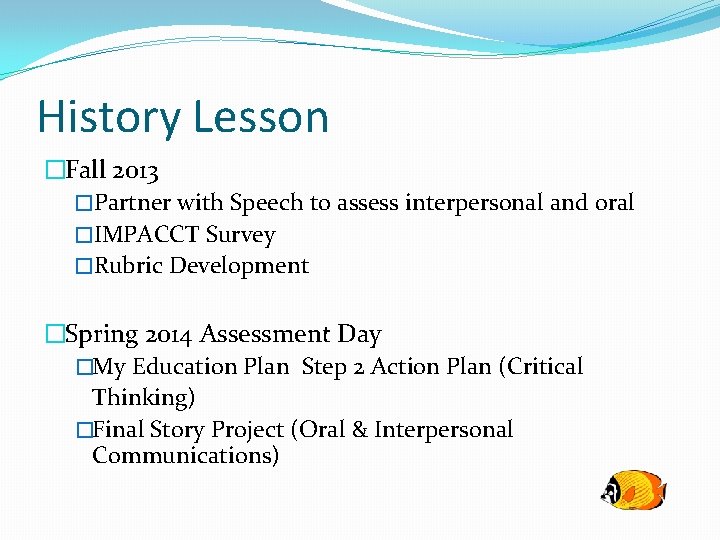 History Lesson

□Fall 2013

□Partner with Speech to assess interpersonal and oral

□IMPACCT Survey

□Rubric Development

□Spring 2014 Assessment Day

□My Education Plan Step 2 Action Plan (Critical Thinking)

□Final Story Project (Oral & Interpersonal Communications)